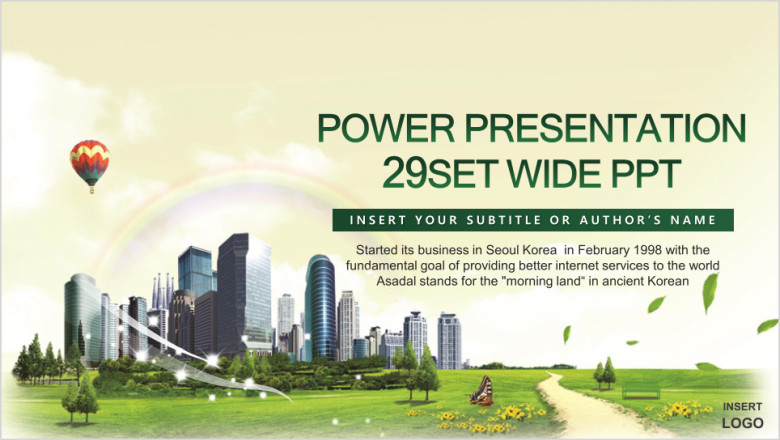 POWER PRESENTATION
29SET WIDE PPT

INSERT YOUR SUBTITLE OR AUTHOR'S NAME

Started its business in Seoul Korea in February 1998 with the fundamental goal of providing better internet services to the world Asadal stands for the "morning land" in ancient Korean

INSERT
LOGO